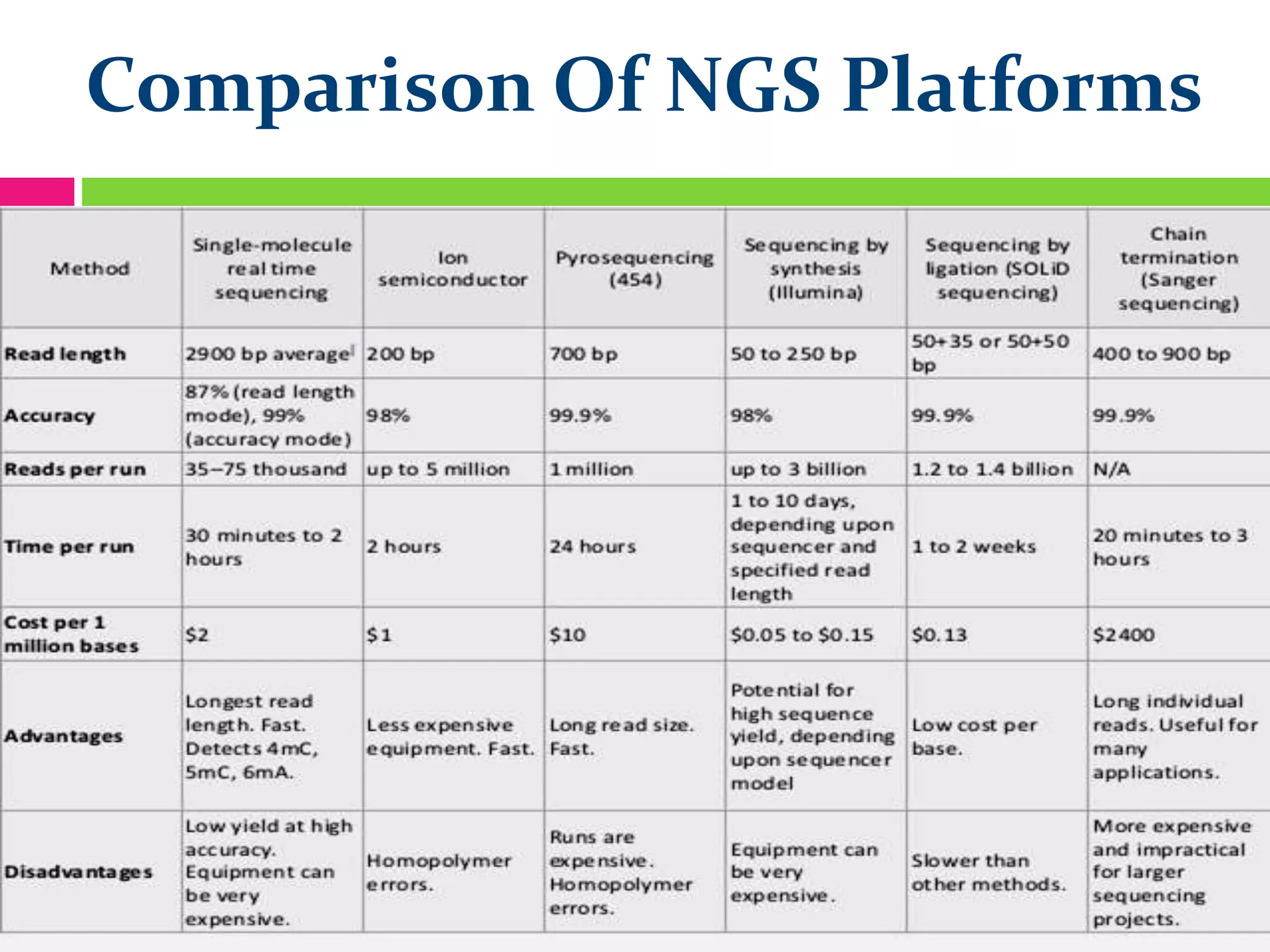 Comparison Of NGS Platforms

| Method | Single-molecule real time sequencing | Ion semiconductor | Pyrosequencing (454) | Sequencing by synthesis (Illumina) | Sequencing by ligation (SOLiD sequencing) | Chain termination (Sanger sequencing) |
|---|---|---|---|---|---|---|
| Read length | 2900 bp average | 200 bp | 700 bp | 50 to 250 bp | 50+35 or 50+50 bp | 400 to 900 bp |
| Accuracy | 87% (read length mode), 99% (accuracy mode) | 98% | 99.9% | 98% | 99.9% | 99.9% |
| Reads per run | 35–75 thousand | up to 5 million | 1 million | up to 3 billion | 1.2 to 1.4 billion | N/A |
| Time per run | 30 minutes to 2 hours | 2 hours | 24 hours | 1 to 10 days, depending upon sequencer and specified read length | 1 to 2 weeks | 20 minutes to 3 hours |
| Cost per 1 million bases | $2 | $1 | $10 | $0.05 to $0.15 | $0.13 | $2400 |
| Advantages | Longest read length. Fast. Detects 4mC, 5mC, 6mA. | Less expensive equipment. Fast. | Long read size. Fast. | Potential for high sequence yield, depending upon sequencer model | Low cost per base. | Long individual reads. Useful for many applications. |
| Disadvantages | Low yield at high accuracy. Equipment can be very expensive. | Homopolymer errors. | Runs are expensive. Homopolymer errors. | Equipment can be very expensive. | Slower than other methods. | More expensive and impractical for larger sequencing projects. |